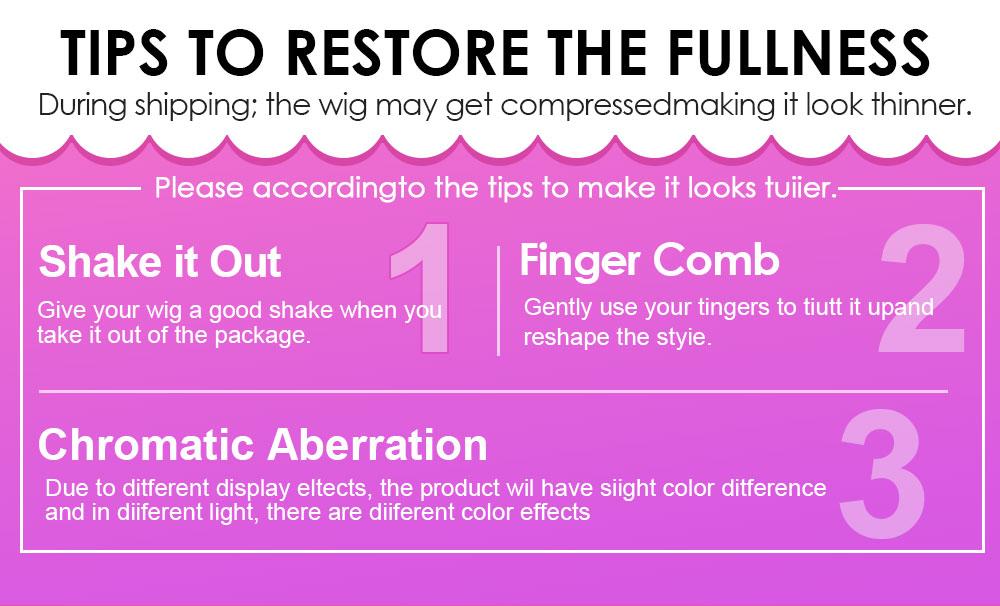 TIPS TO RESTORE THE FULLNESS

During shipping; the wig may get compressedmaking it look thinner.

Please accordingto the tips to make it looks tuiier.

Shake it Out

1

Give your wig a good shake when you take it out of the package.

Finger Comb

2

Gently use your tingers to tiutt it upand reshape the styie.

Chromatic Aberration

3

Due to ditferent display eltects, the product wil have siight color ditference and in diiferent light, there are diiferent color effects